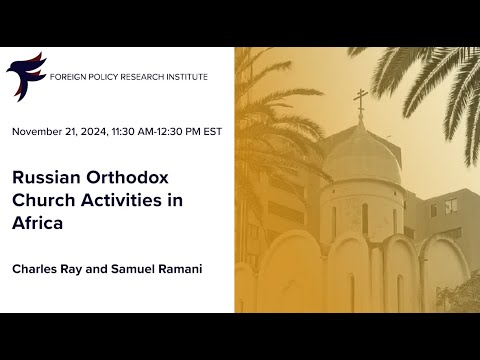 FOREIGN POLICY RESEARCH INSTITUTE

November 21, 2024, 11:30 AM-12:30 PM EST

Russian Orthodox Church Activities in Africa

Charles Ray and Samuel Ramani